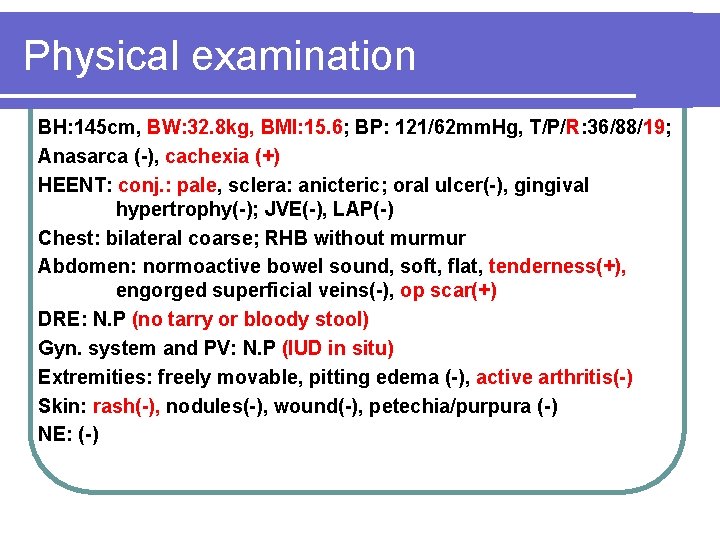 Physical examination

BH:145cm, BW:32.8kg, BMI:15.6; BP: 121/62mmHg, T/P/R:36/88/19;

Anasarca (-), cachexia (+)

HEENT: conj.: pale, sclera: anicteric; oral ulcer(-), gingival hypertrophy(-); JVE(-), LAP(-)

Chest: bilateral coarse; RHB without murmur

Abdomen: normoactive bowel sound, soft, flat, tenderness(+), engorged superficial veins(-), op scar(+)

DRE: N.P (no tarry or bloody stool)

Gyn. system and PV: N.P (IUD in situ)

Extremities: freely movable, pitting edema (-), active arthritis(-)

Skin: rash(-), nodules(-), wound(-), petechia/purpura (-)

NE: (-)